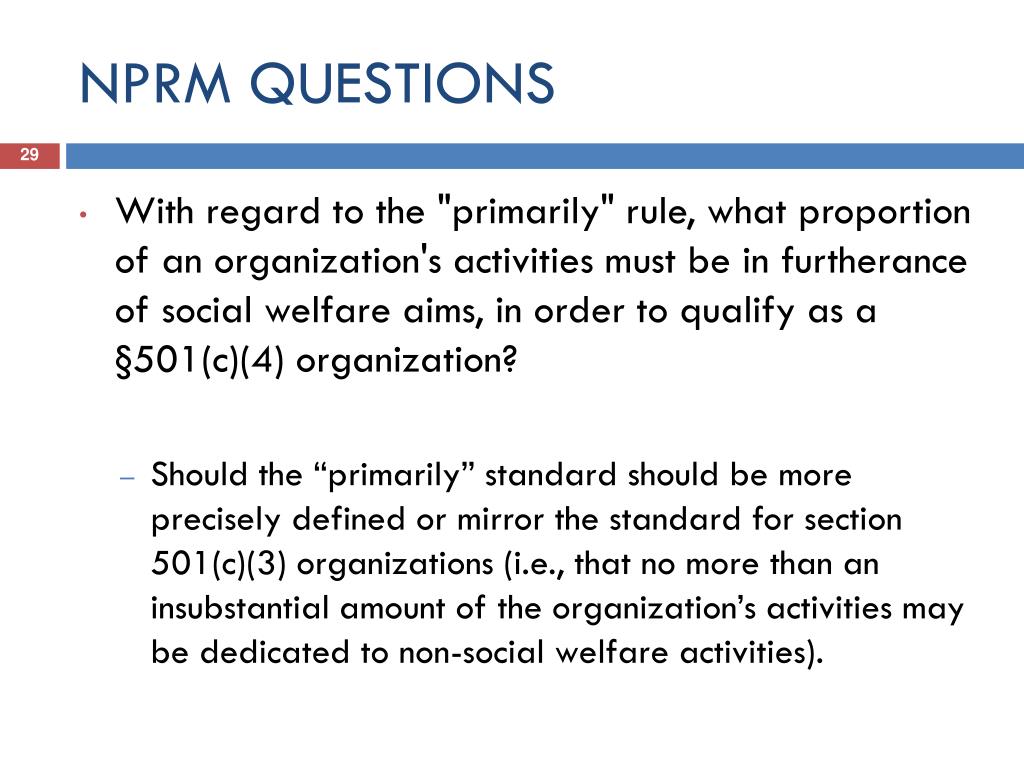 NPRM QUESTIONS

29

• With regard to the "primarily" rule, what proportion of an organization's activities must be in furtherance of social welfare aims, in order to qualify as a §501(c)(4) organization?

– Should the “primarily” standard should be more precisely defined or mirror the standard for section 501(c)(3) organizations (i.e., that no more than an insubstantial amount of the organization’s activities may be dedicated to non-social welfare activities).